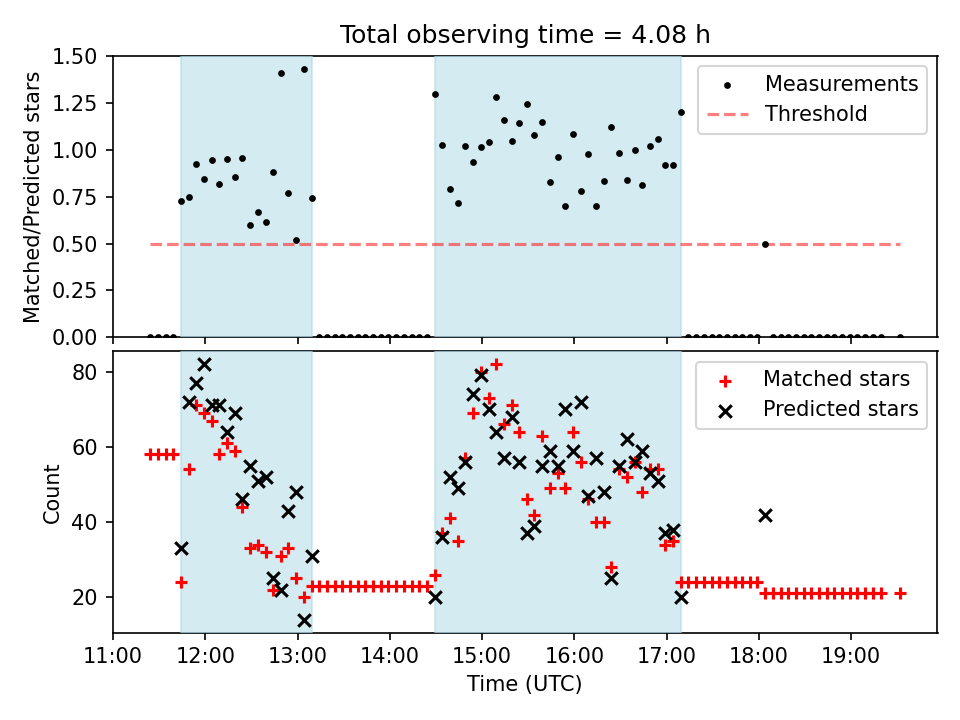 Total observing time = 4.08 h

Matched/Predicted stars

1.50
1.25
1.00
0.75
0.50
0.25
0.00

Measurements
Threshold

Count

80
60
40
20

Matched stars
Predicted stars

11:00 12:00 13:00 14:00 15:00 16:00 17:00 18:00 19:00

Time (UTC)